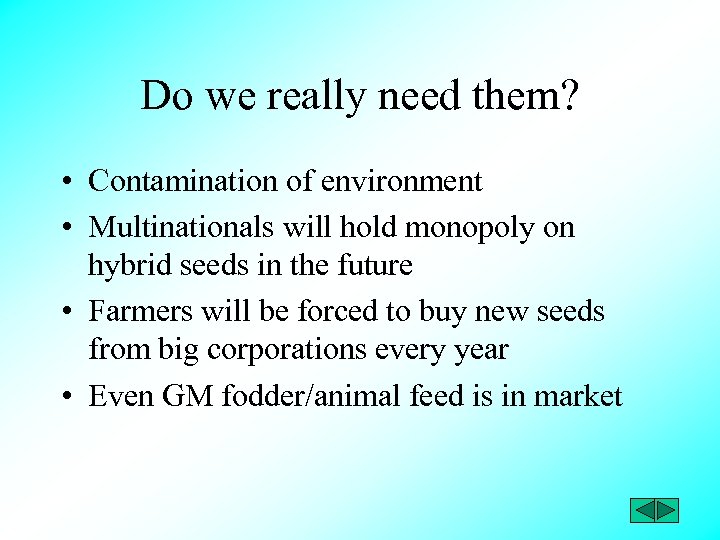 Do we really need them?

• Contamination of environment
• Multinationals will hold monopoly on hybrid seeds in the future
• Farmers will be forced to buy new seeds from big corporations every year
• Even GM fodder/animal feed is in market